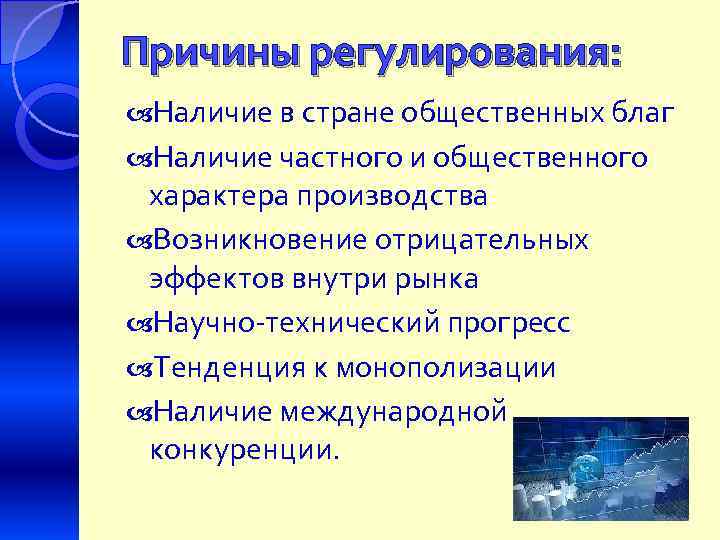 Причины регулирования:

Наличие в стране общественных благ

Наличие частного и общественного характера производства

Возникновение отрицательных эффектов внутри рынка

Научно-технический прогресс

Тенденция к монополизации

Наличие международной конкуренции.